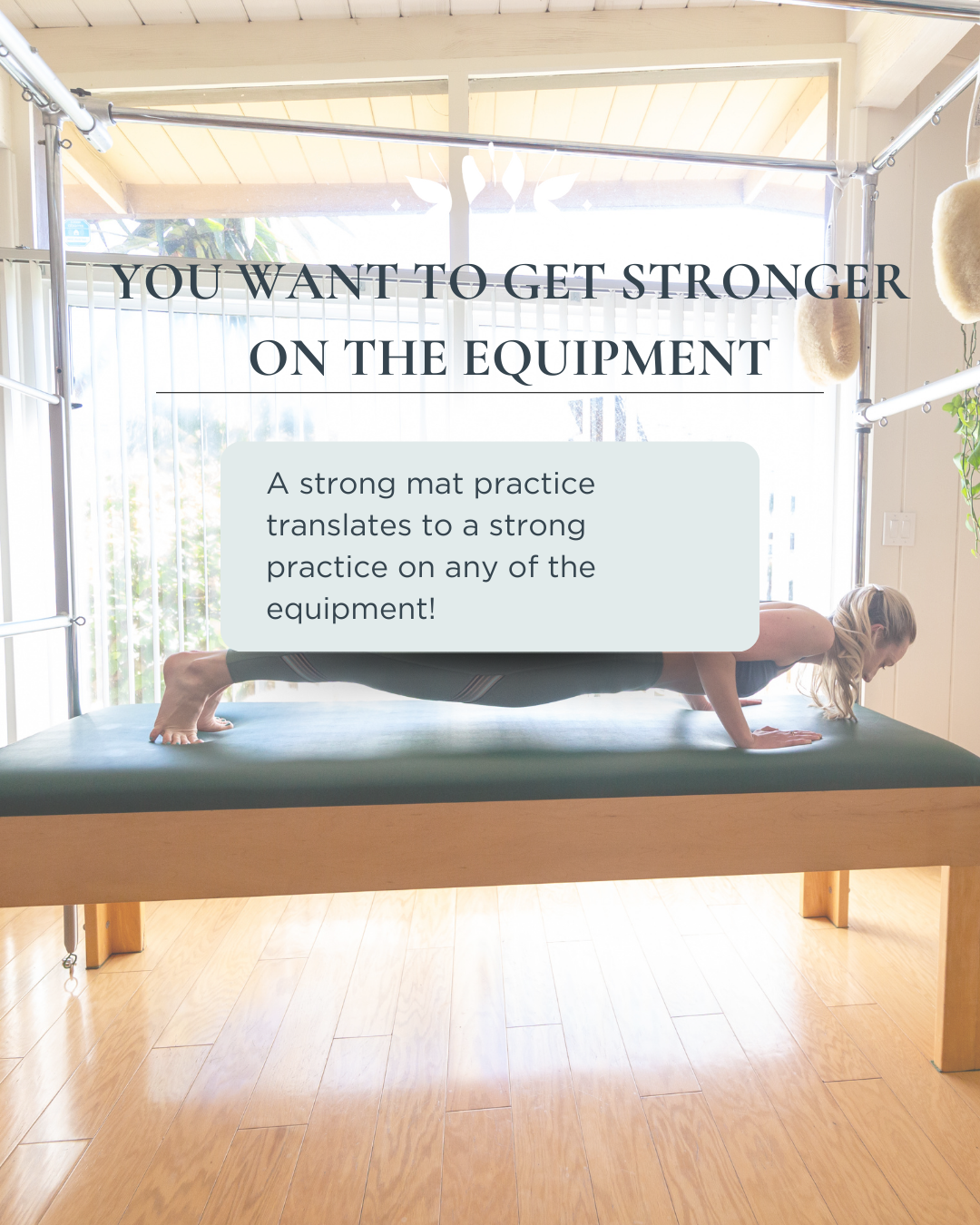 YOU WANT TO GET STRONGER ON THE EQUIPMENT

A strong mat practice translates to a strong practice on any of the equipment!